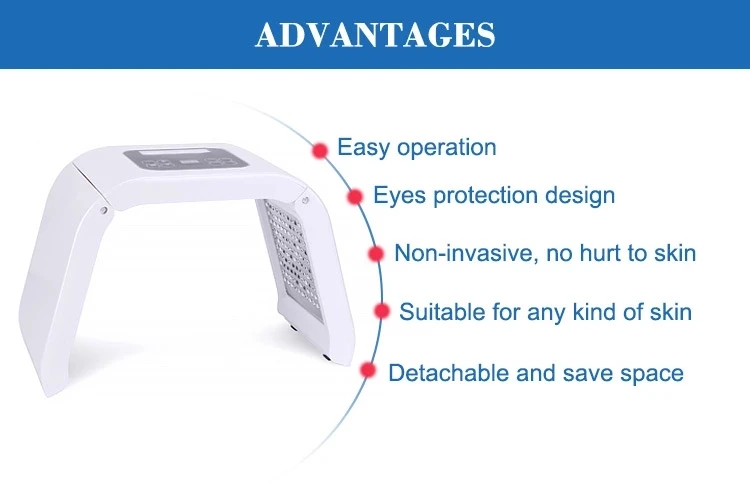 ADVANTAGES

Easy operation

Eyes protection design

Non-invasive, no hurt to skin

Suitable for any kind of skin

Detachable and save space